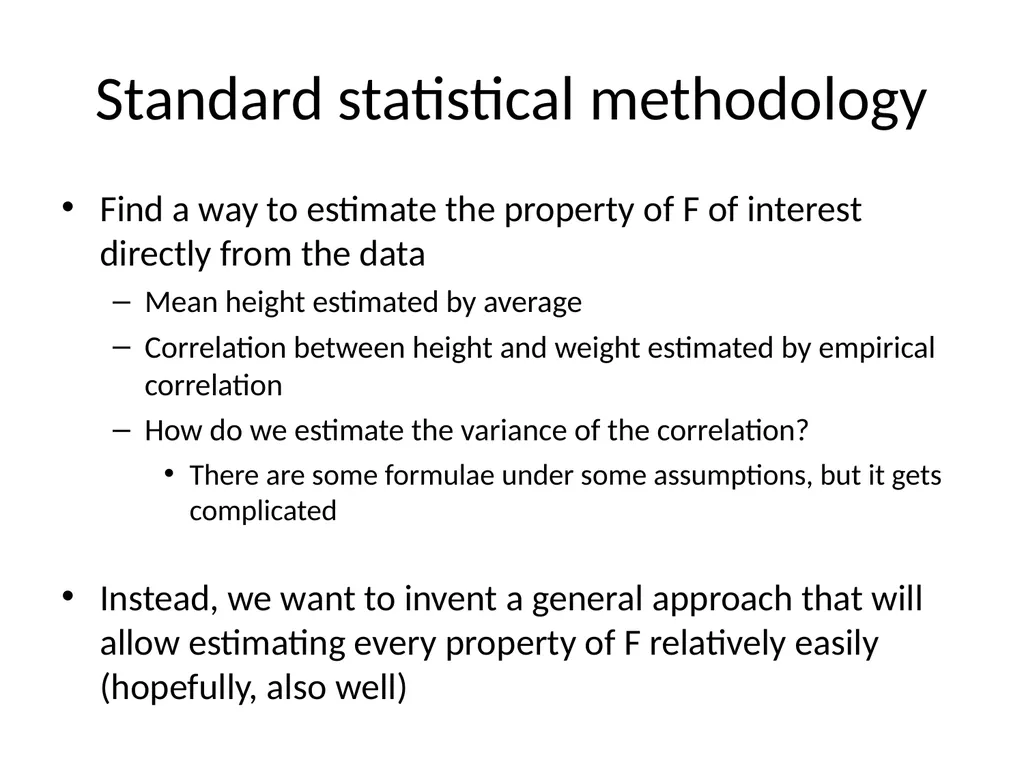 Standard statistical methodology

• Find a way to estimate the property of F of interest directly from the data

– Mean height estimated by average

– Correlation between height and weight estimated by empirical correlation

– How do we estimate the variance of the correlation?

• There are some formulae under some assumptions, but it gets complicated

• Instead, we want to invent a general approach that will allow estimating every property of F relatively easily (hopefully, also well)